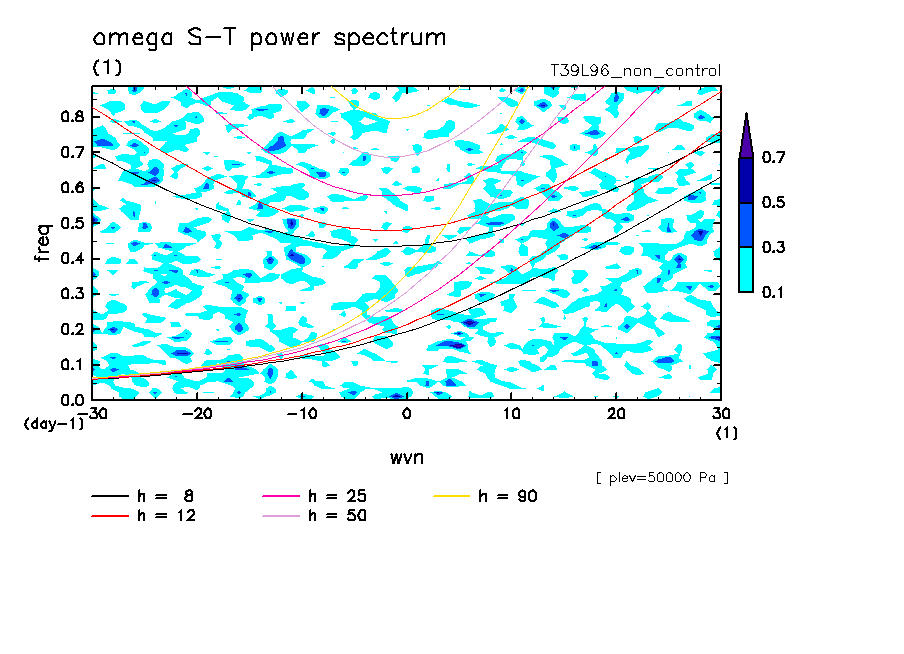 omega S-T power spectrum
(1)
T39L96_non_control

freq
0.8
0.7
0.6
0.5
0.4
0.3
0.2
0.1
0.0
(day-1)

-30
-20
-10
0
10
20
30
(1)

wvn

0.7
0.5
0.3
0.1

[ plev=50000 Pa ]

h = 8
h = 12
h = 25
h = 50
h = 90